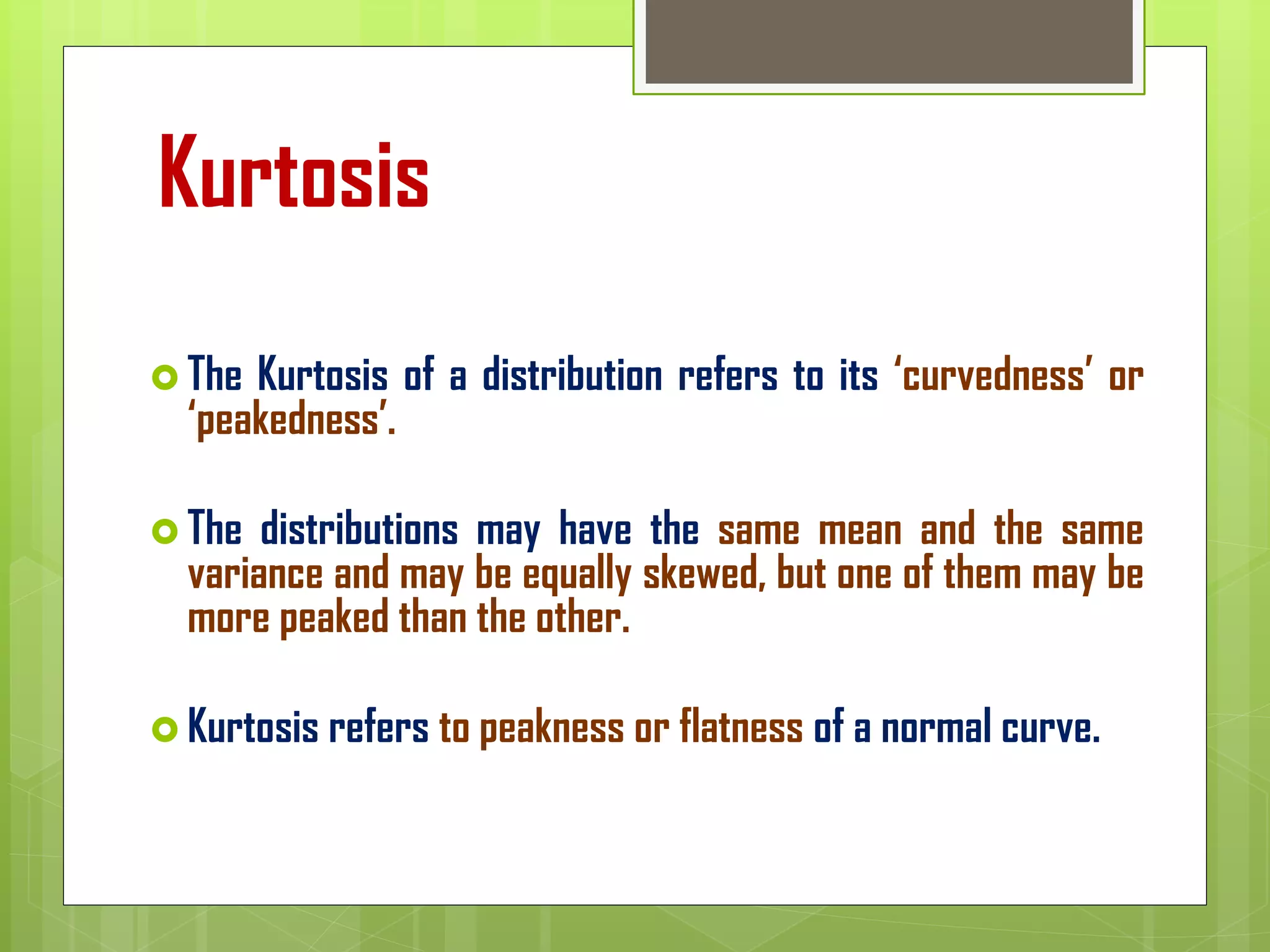 Kurtosis

The Kurtosis of a distribution refers to its ‘curvedness’ or ‘peakedness’.

The distributions may have the same mean and the same variance and may be equally skewed, but one of them may be more peaked than the other.

Kurtosis refers to peakness or flatness of a normal curve.